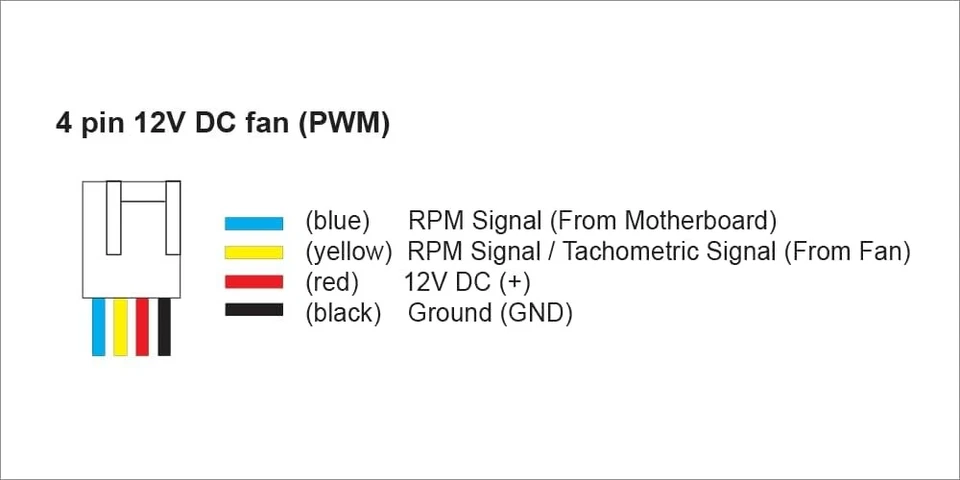 4 pin 12V DC fan (PWM)

(blue) RPM Signal (From Motherboard)
(yellow) RPM Signal / Tachometric Signal (From Fan)
(red) 12V DC (+)
(black) Ground (GND)